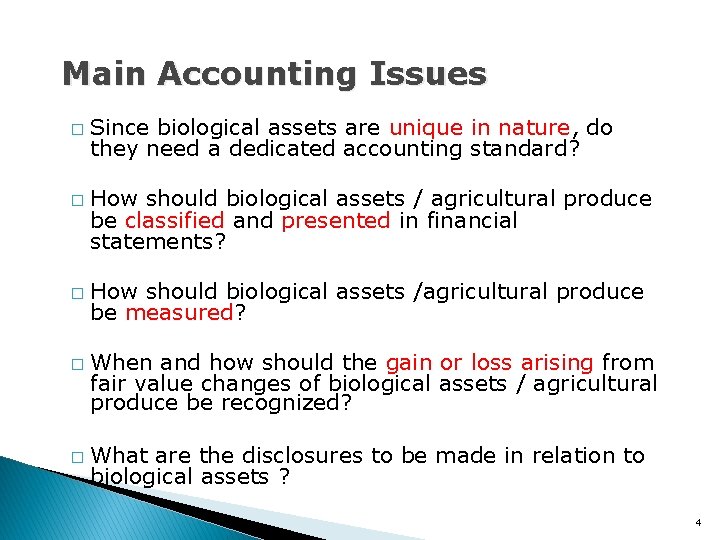 Main Accounting Issues

□ Since biological assets are unique in nature, do they need a dedicated accounting standard?

□ How should biological assets / agricultural produce be classified and presented in financial statements?

□ How should biological assets /agricultural produce be measured?

□ When and how should the gain or loss arising from fair value changes of biological assets / agricultural produce be recognized?

□ What are the disclosures to be made in relation to biological assets ?

4